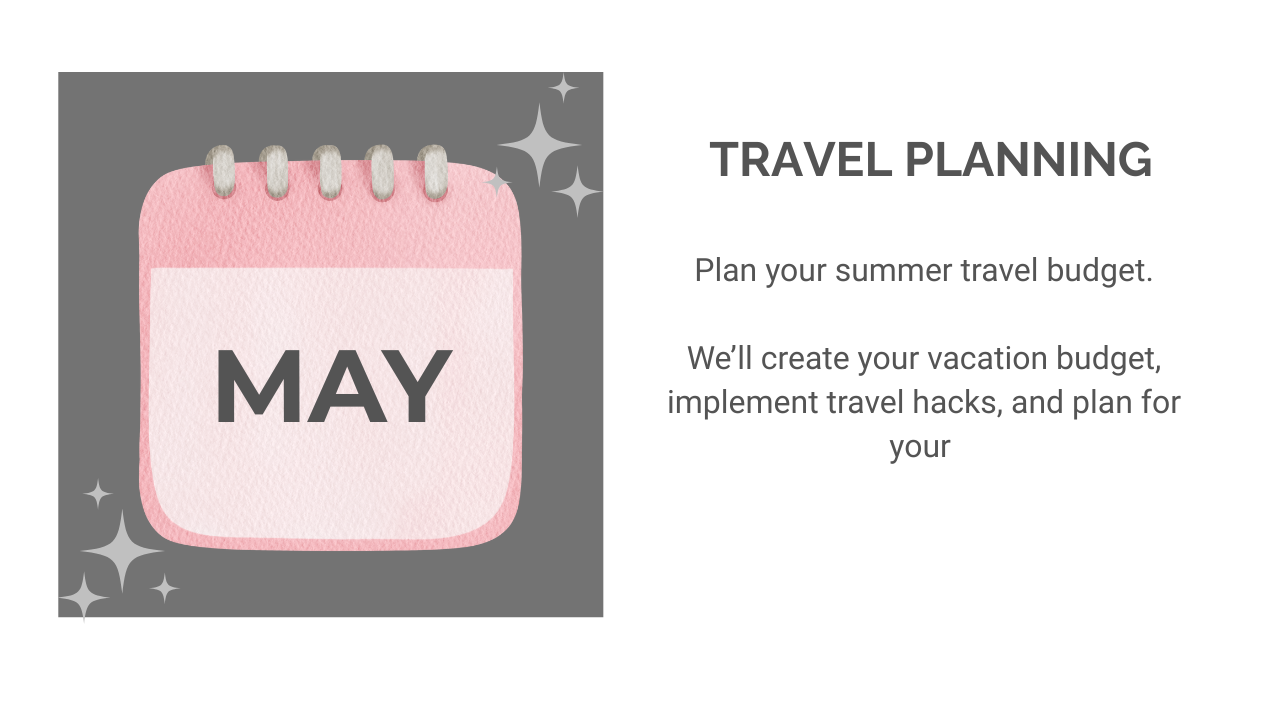 MAY

TRAVEL PLANNING

Plan your summer travel budget.

We'll create your vacation budget, implement travel hacks, and plan for your